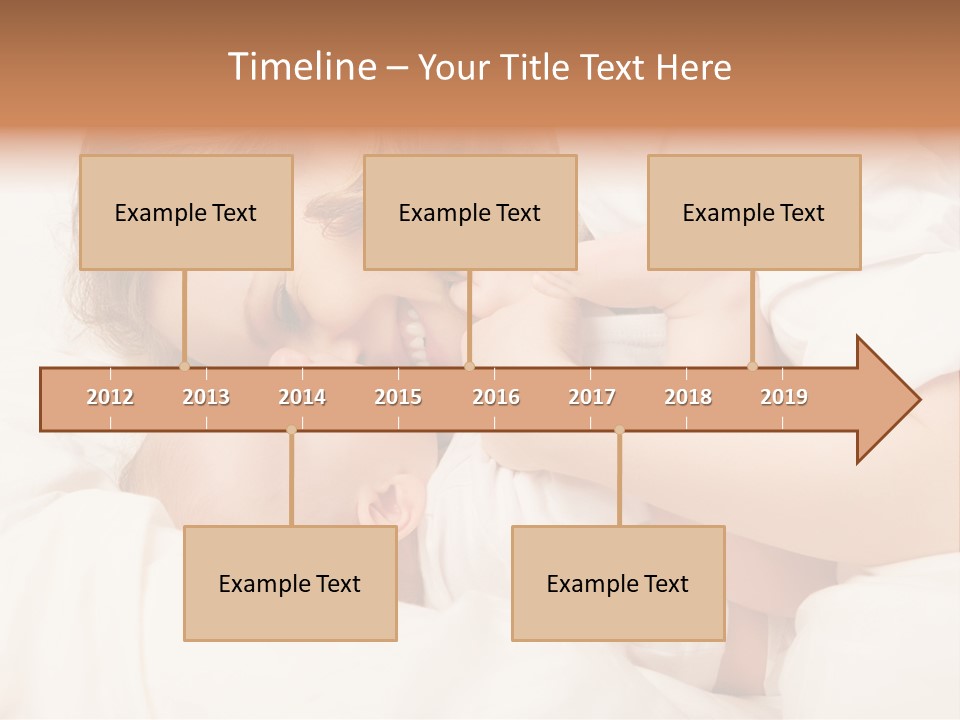 Timeline – Your Title Text Here

Example Text

Example Text

Example Text

2012 2013 2014 2015 2016 2017 2018 2019

Example Text

Example Text